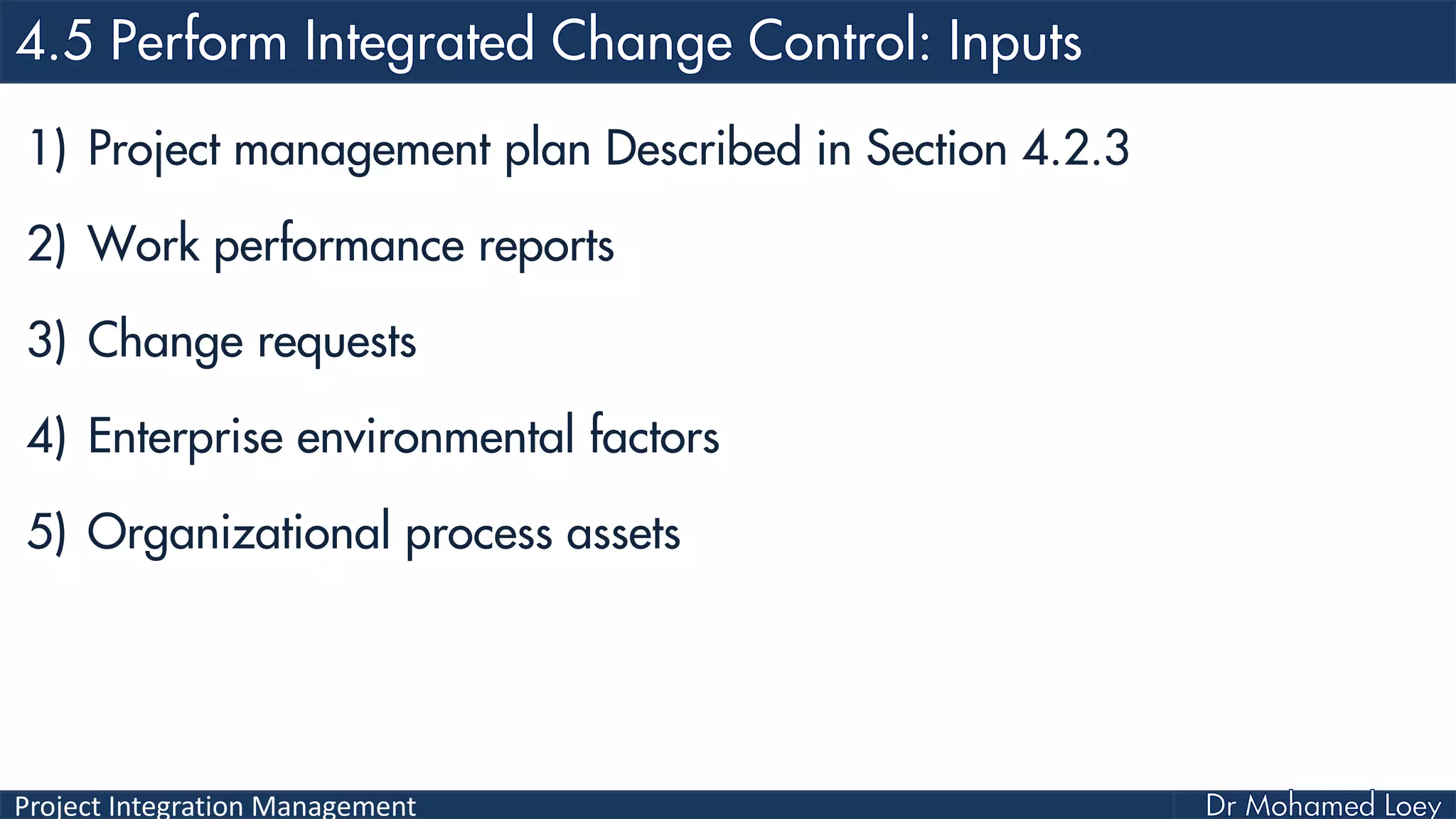 4.5 Perform Integrated Change Control: Inputs

1) Project management plan Described in Section 4.2.3

2) Work performance reports

3) Change requests

4) Enterprise environmental factors

5) Organizational process assets

Project Integration Management

Dr Mohamed Loey